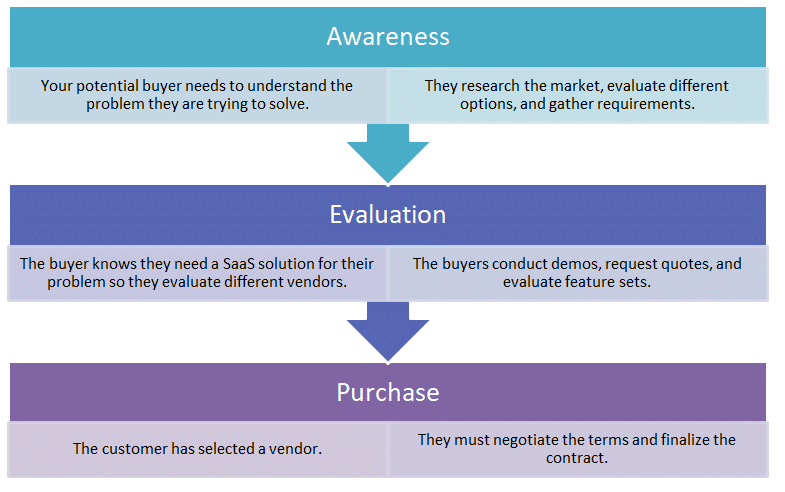 Awareness

Your potential buyer needs to understand the problem they are trying to solve.

They research the market, evaluate different options, and gather requirements.

Evaluation

The buyer knows they need a SaaS solution for their problem so they evaluate different vendors.

The buyers conduct demos, request quotes, and evaluate feature sets.

Purchase

The customer has selected a vendor.

They must negotiate the terms and finalize the contract.